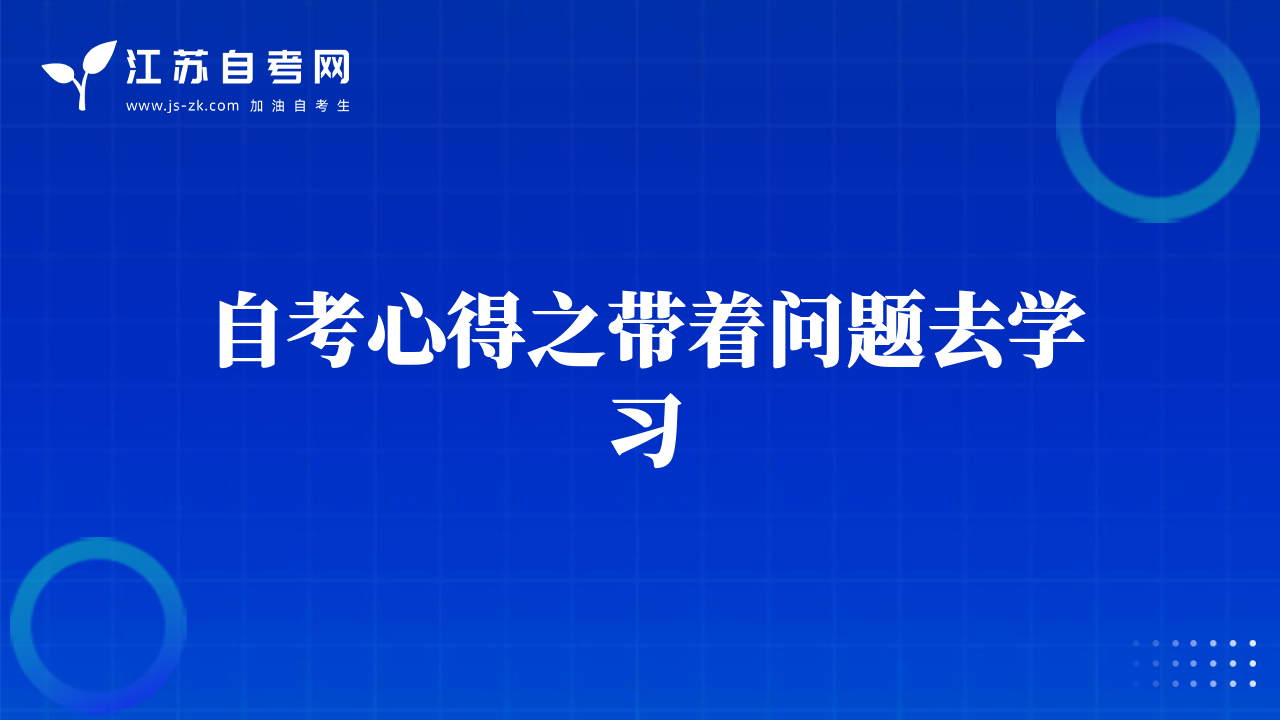 江苏自考网
www.js-zk.com 加油自考生

自考心得之带着问题去学习